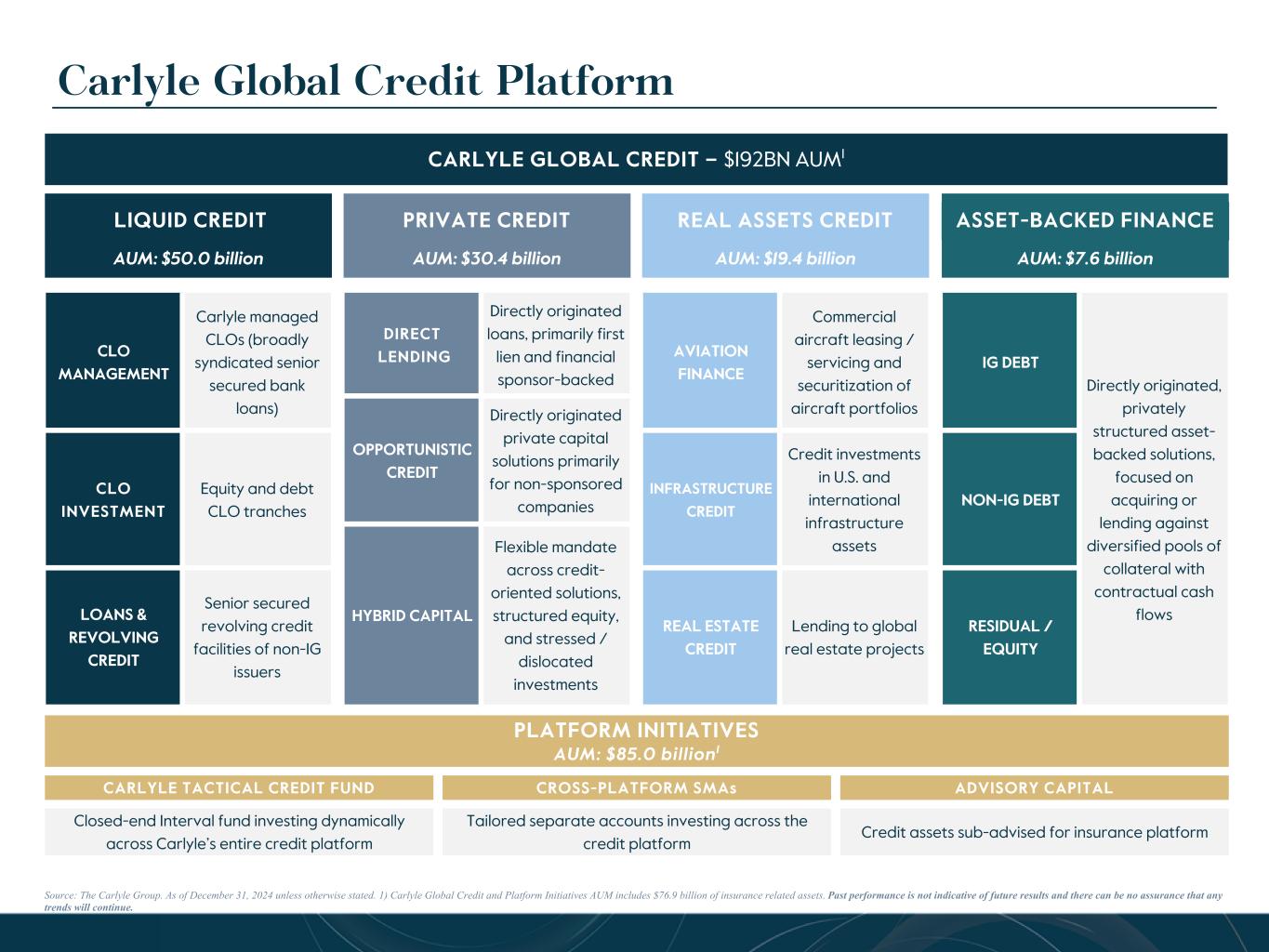 Carlyle Global Credit Platform

CARLYLE GLOBAL CREDIT – \$192BN AUM$^1$

LIQUID CREDIT
AUM: \$50.0 billion

CLO MANAGEMENT
Carlyle managed CLOs (broadly syndicated senior secured bank loans)

CLO INVESTMENT
Equity and debt CLO tranches

LOANS & REVOLVING CREDIT
Senior secured revolving credit facilities of non-IG issuers

PRIVATE CREDIT
AUM: \$30.4 billion

DIRECT LENDING
Directly originated loans, primarily first lien and financial sponsor-backed

OPPORTUNISTIC CREDIT
Directly originated private capital solutions primarily for non-sponsored companies

HYBRID CAPITAL
Flexible mandate across credit-oriented solutions, structured equity, and stressed / dislocated investments

REAL ASSETS CREDIT
AUM: \$19.4 billion

AVIATION FINANCE
Commercial aircraft leasing / servicing and securitization of aircraft portfolios

INFRASTRUCTURE CREDIT
Credit investments in U.S. and international infrastructure assets

REAL ESTATE CREDIT
Lending to global real estate projects

ASSET-BACKED FINANCE
AUM: \$7.6 billion

IG DEBT

NON-IG DEBT

RESIDUAL / EQUITY

Directly originated, privately structured asset-backed solutions, focused on acquiring or lending against diversified pools of collateral with contractual cash flows

PLATFORM INITIATIVES
AUM: \$85.0 billion$^1$

CARLYLE TACTICAL CREDIT FUND
Closed-end Interval fund investing dynamically across Carlyle's entire credit platform

CROSS-PLATFORM SMAs
Tailored separate accounts investing across the credit platform

ADVISORY CAPITAL
Credit assets sub-advised for insurance platform

Source: The Carlyle Group. As of December 31, 2024 unless otherwise stated. 1) Carlyle Global Credit and Platform Initiatives AUM includes \$76.9 billion of insurance related assets. Past performance is not indicative of future results and there can be no assurance that any trends will continue.